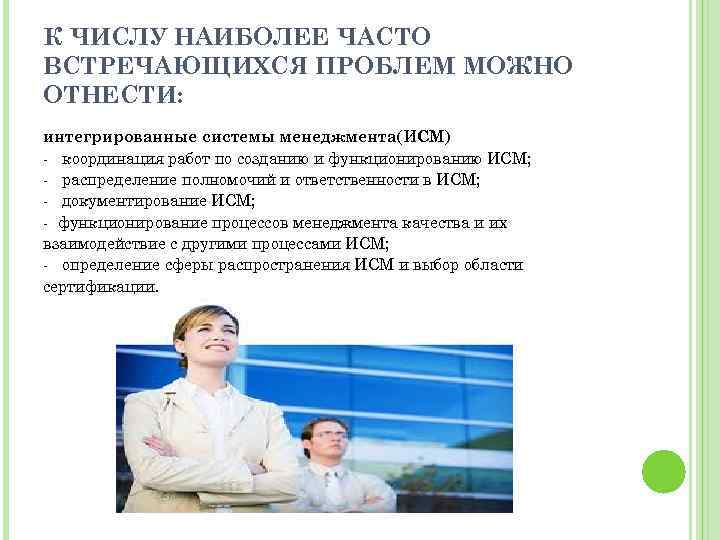 К ЧИСЛУ НАИБОЛЕЕ ЧАСТО ВСТРЕЧАЮЩИХСЯ ПРОБЛЕМ МОЖНО ОТНЕСТИ:

интегрированные системы менеджмента(ИСМ)
- координация работ по созданию и функционированию ИСМ;
- распределение полномочий и ответственности в ИСМ;
- документирование ИСМ;
- функционирование процессов менеджмента качества и их взаимодействие с другими процессами ИСМ;
- определение сферы распространения ИСМ и выбор области сертификации.